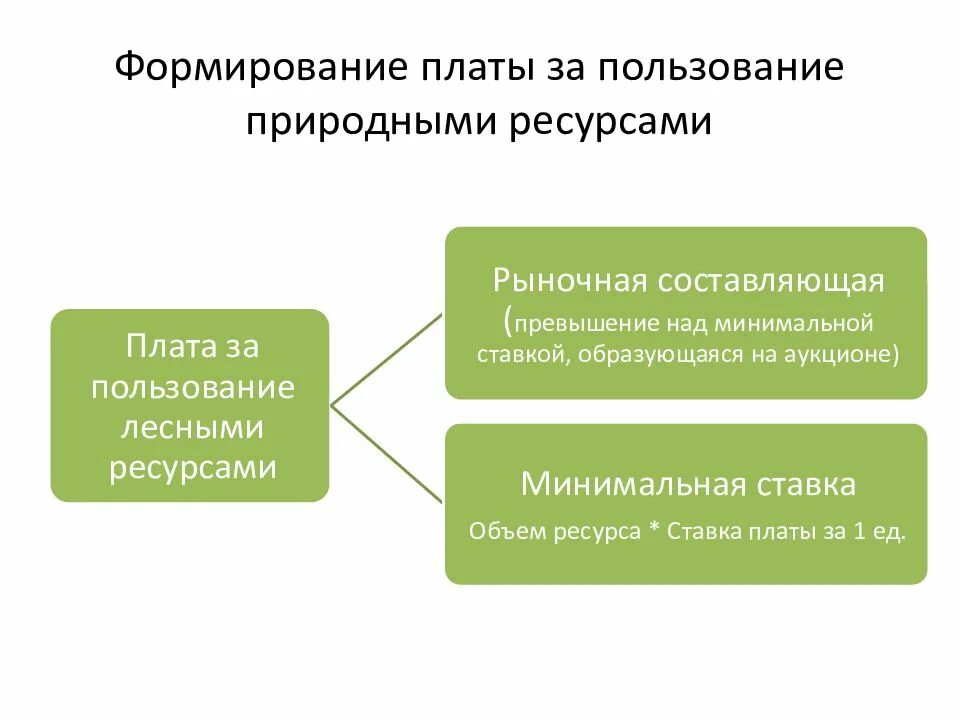 Формирование платы за пользование природными ресурсами

Плата за пользование лесными ресурсами

Рыночная составляющая (превышение над минимальной ставкой, образующаяся на аукционе)

Минимальная ставка

Объем ресурса * Ставка платы за 1 ед.